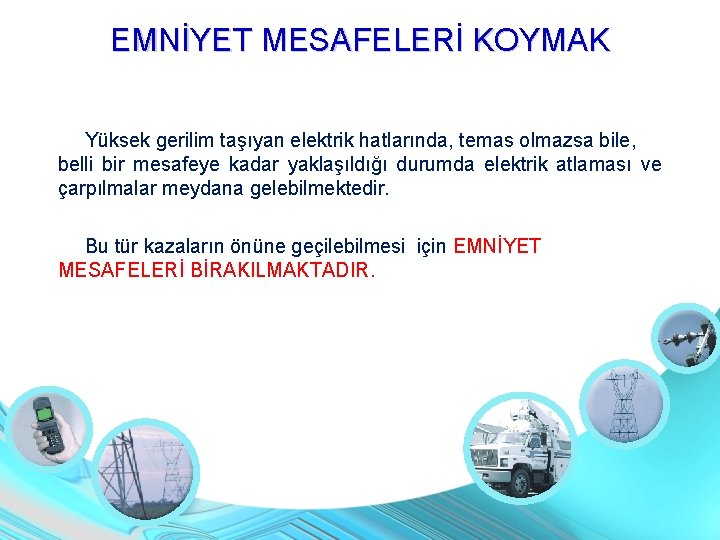 EMNİYET MESAFELERİ KOYMAK

Yüksek gerilim taşıyan elektrik hatlarında, temas olmazsa bile, belli bir mesafeye kadar yaklaşıldığı durumda elektrik atlaması ve çarpılmalar meydana gelebilmektedir.

Bu tür kazaların önüne geçilebilmesi için EMNİYET MESAFELERİ BİRAKILMAKTADIR.